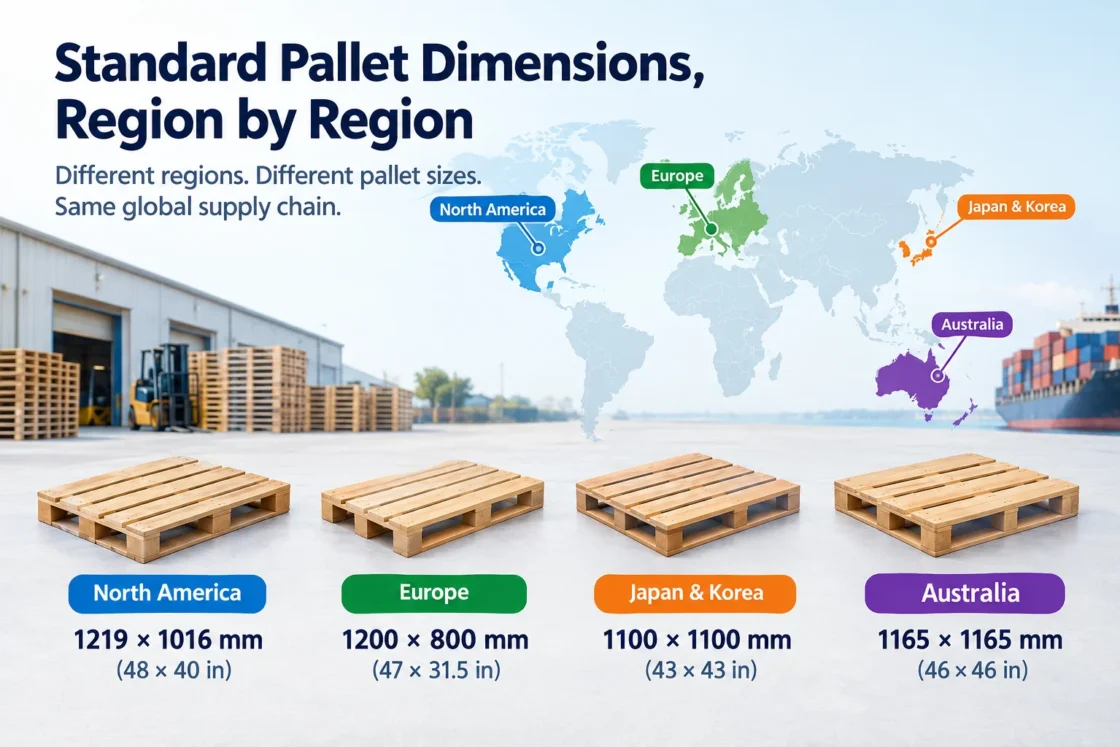 Standard Pallet Dimensions, Region by Region

Different regions. Different pallet sizes. Same global supply chain.

North America

Europe

Japan & Korea

Australia

North America
1219 × 1016 mm
(48 × 40 in)

Europe
1200 × 800 mm
(47 × 31.5 in)

Japan & Korea
1100 × 1100 mm
(43 × 43 in)

Australia
1165 × 1165 mm
(46 × 46 in)